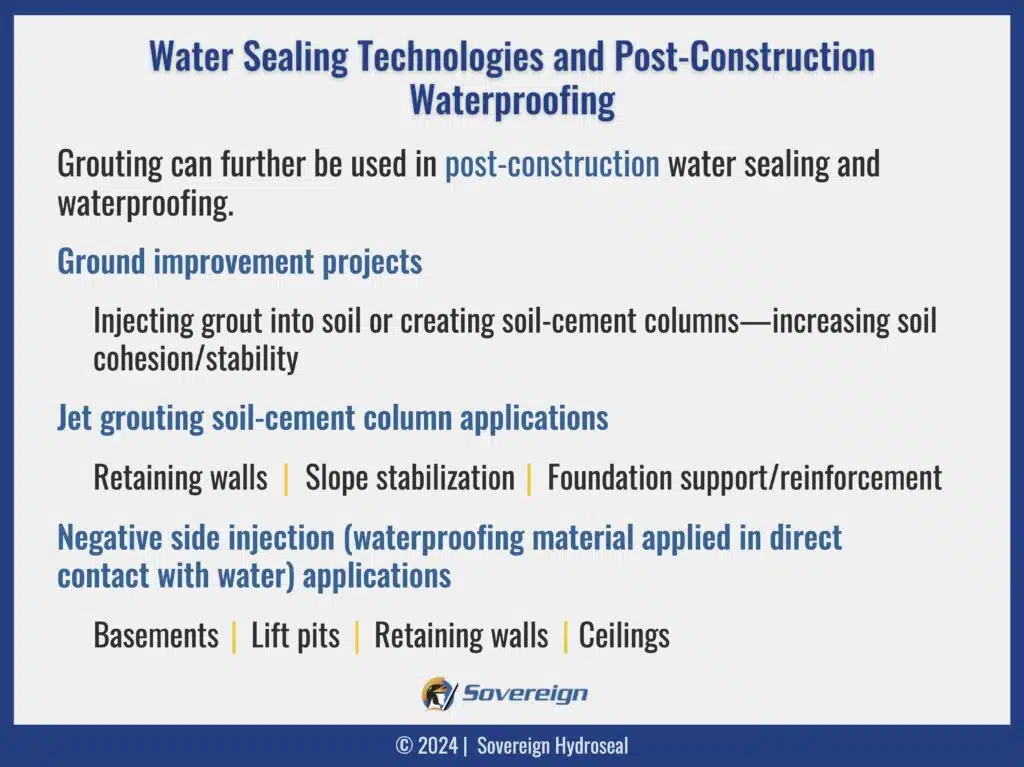 Water Sealing Technologies and Post-Construction Waterproofing

Grouting can further be used in post-construction water sealing and waterproofing.

Ground improvement projects

Injecting grout into soil or creating soil-cement columns—increasing soil cohesion/stability

Jet grouting soil-cement column applications

Retaining walls | Slope stabilization | Foundation support/reinforcement

Negative side injection (waterproofing material applied in direct contact with water) applications

Basements | Lift pits | Retaining walls | Ceilings

Sovereign

© 2024 | Sovereign Hydroseal